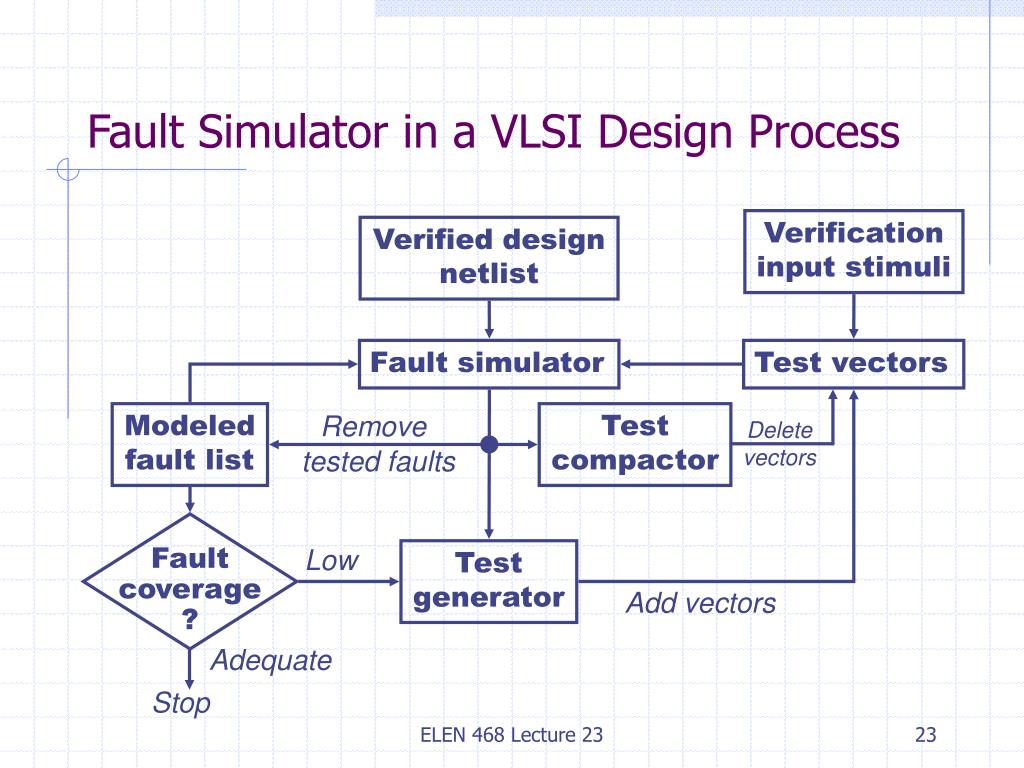 Fault Simulator in a VLSI Design Process

Verified design netlist

Verification input stimuli

Fault simulator

Test vectors

Modeled fault list

Remove tested faults

Test compactor

Delete vectors

Fault coverage ?

Low

Test generator

Add vectors

Adequate

Stop

ELEN 468 Lecture 23

23